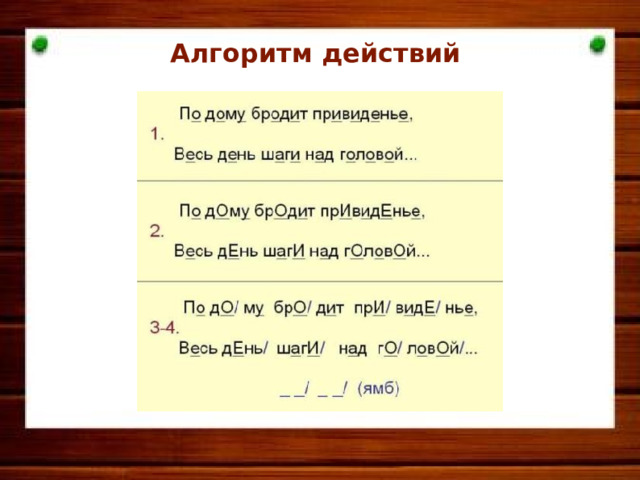 Алгоритм действий

1. По дому бродит привиденье,
Весь день шаги над головой...

2. По дОму брОдит прИвидЕнье,
Весь дЕнь шагИ над гОловОй...

3-4. По дО/ му брО/ дит прИ/ видЕ/ нье,
Весь дЕнь/ шагИ/ над гО/ ловОй/...

_ _/ _ _/ (ямб)